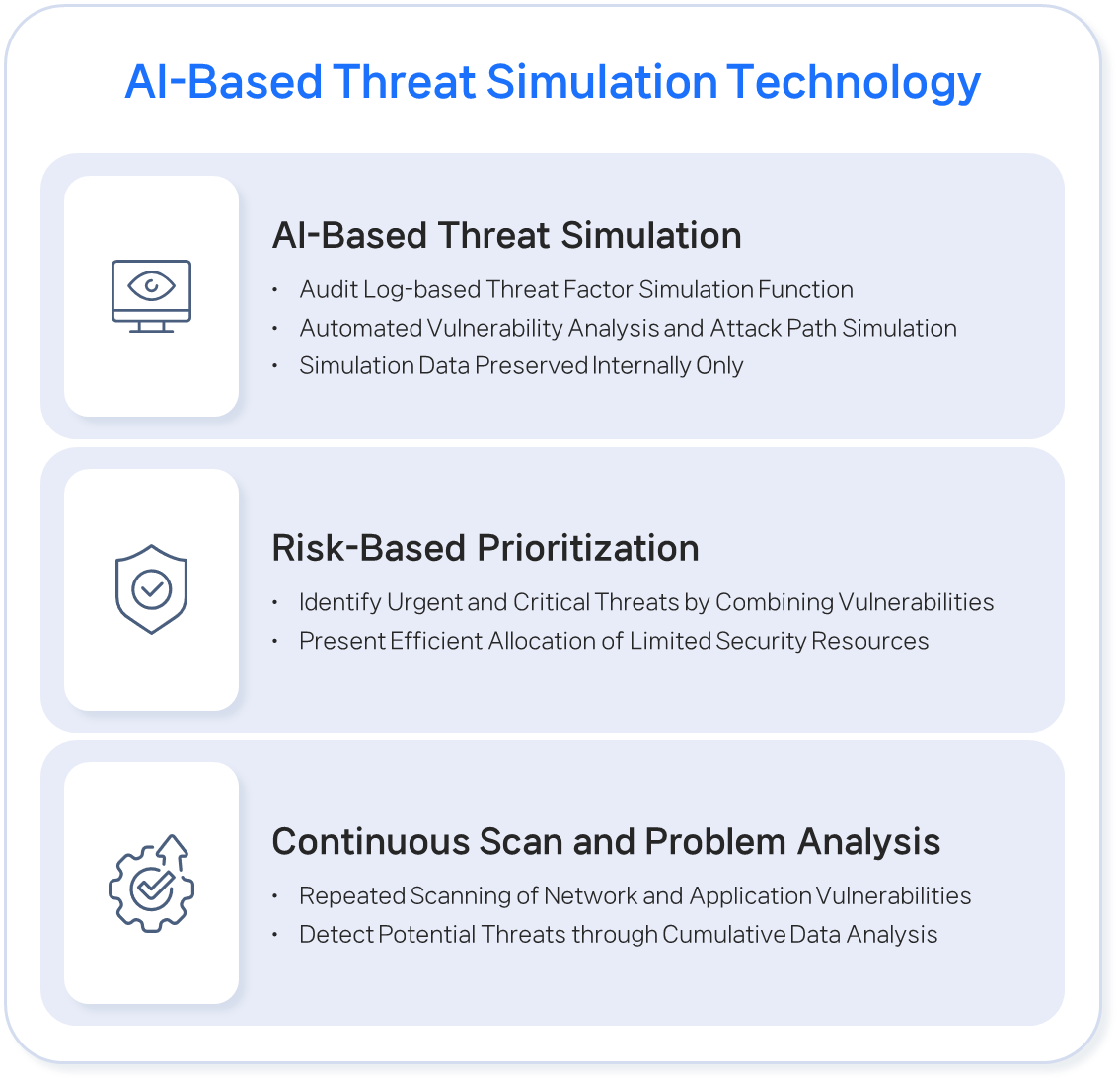 AI-Based Threat Simulation Technology

AI-Based Threat Simulation

• Audit Log-based Threat Factor Simulation Function
• Automated Vulnerability Analysis and Attack Path Simulation
• Simulation Data Preserved Internally Only

Risk-Based Prioritization

• Identify Urgent and Critical Threats by Combining Vulnerabilities
• Present Efficient Allocation of Limited Security Resources

Continuous Scan and Problem Analysis

• Repeated Scanning of Network and Application Vulnerabilities
• Detect Potential Threats through Cumulative Data Analysis